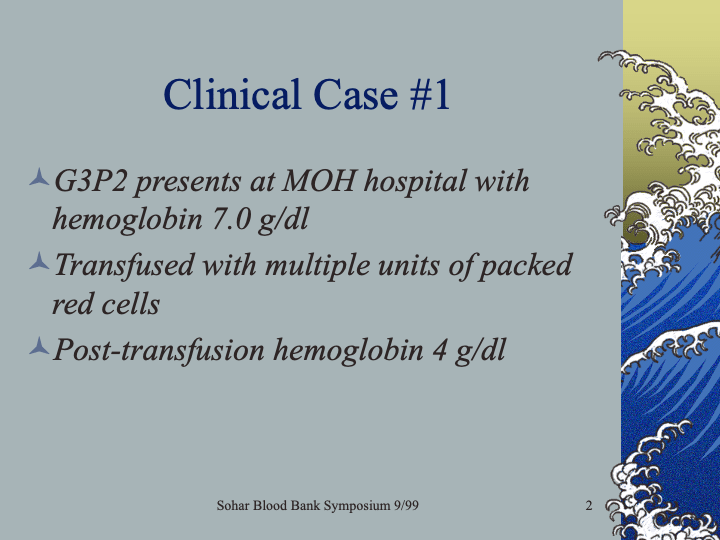 Clinical Case #1

G3P2 presents at MOH hospital with hemoglobin 7.0 g/dl

Transfused with multiple units of packed red cells

Post-transfusion hemoglobin 4 g/dl

Sohar Blood Bank Symposium 9/99

2